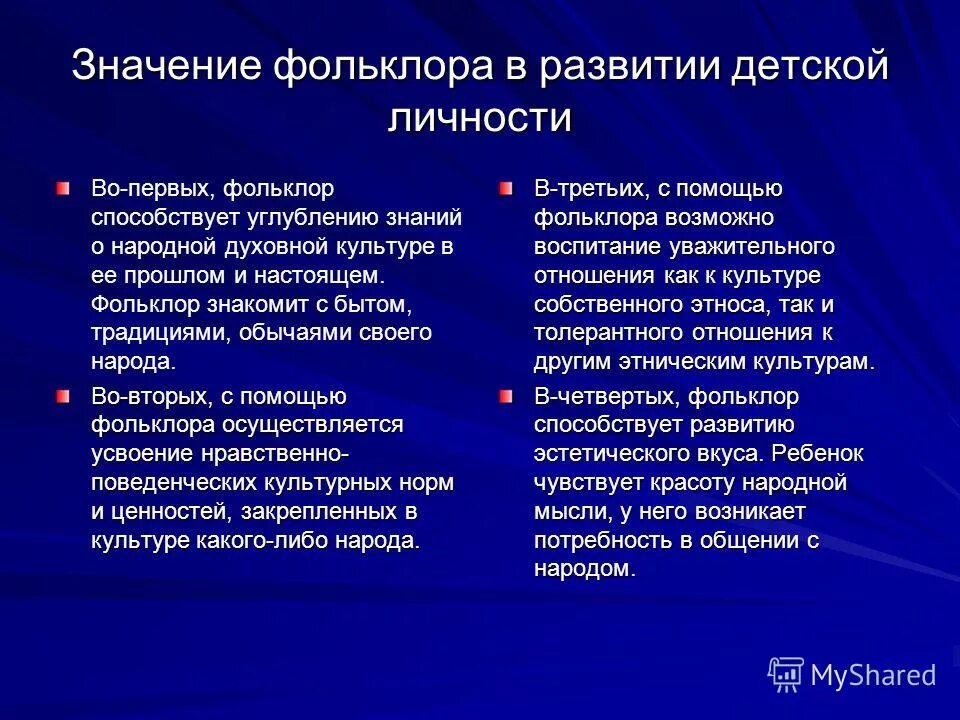 Значение фольклора в развитии детской личности

Во-первых, фольклор способствует углублению знаний о народной духовной культуре в ее прошлом и настоящем. Фольклор знакомит с бытом, традициями, обычаями своего народа.

Во-вторых, с помощью фольклора осуществляется усвоение нравственно-поведенческих культурных норм и ценностей, закрепленных в культуре какого-либо народа.

В-третьих, с помощью фольклора возможно воспитание уважительного отношения как к культуре собственного этноса, так и толерантного отношения к другим этническим культурам.

В-четвертых, фольклор способствует развитию эстетического вкуса. Ребенок чувствует красоту народной мысли, у него возникает потребность в общении с народом.

MyShared